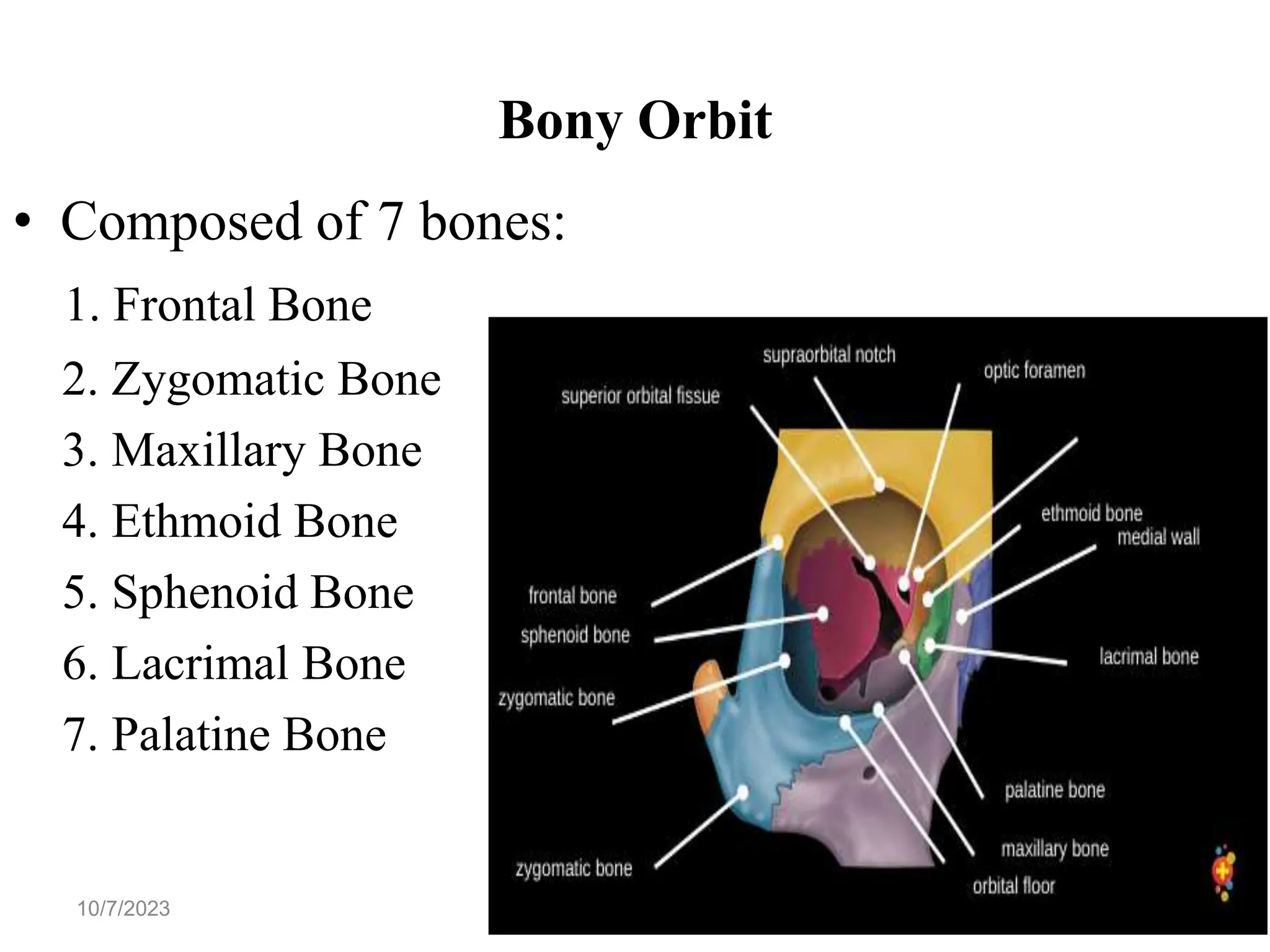 Bony Orbit

• Composed of 7 bones:

1. Frontal Bone
2. Zygomatic Bone
3. Maxillary Bone
4. Ethmoid Bone
5. Sphenoid Bone
6. Lacrimal Bone
7. Palatine Bone

supraorbital notch
optic foramen
superior orbital fissue
ethmoid bone
medial wall
frontal bone
sphenoid bone
lacrimal bone
zygomatic bone
palatine bone
maxillary bone
zygomatic bone
orbital floor

10/7/2023